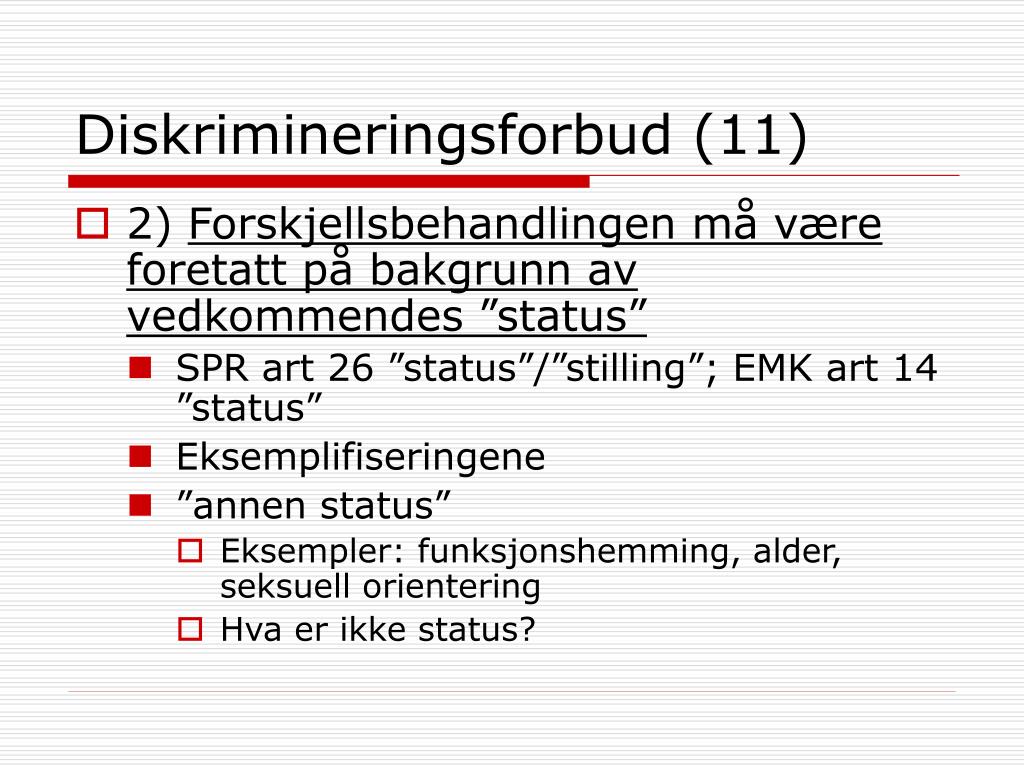 Diskrimineringsforbud (11)

2) Forskjellsbehandlingen må være foretatt på bakgrunn av vedkommendes ”status”

SPR art 26 ”status”/”stilling”; EMK art 14 ”status”

Eksemplifiseringene

”annen status”

Eksempler: funksjonshemming, alder, seksuell orientering

Hva er ikke status?